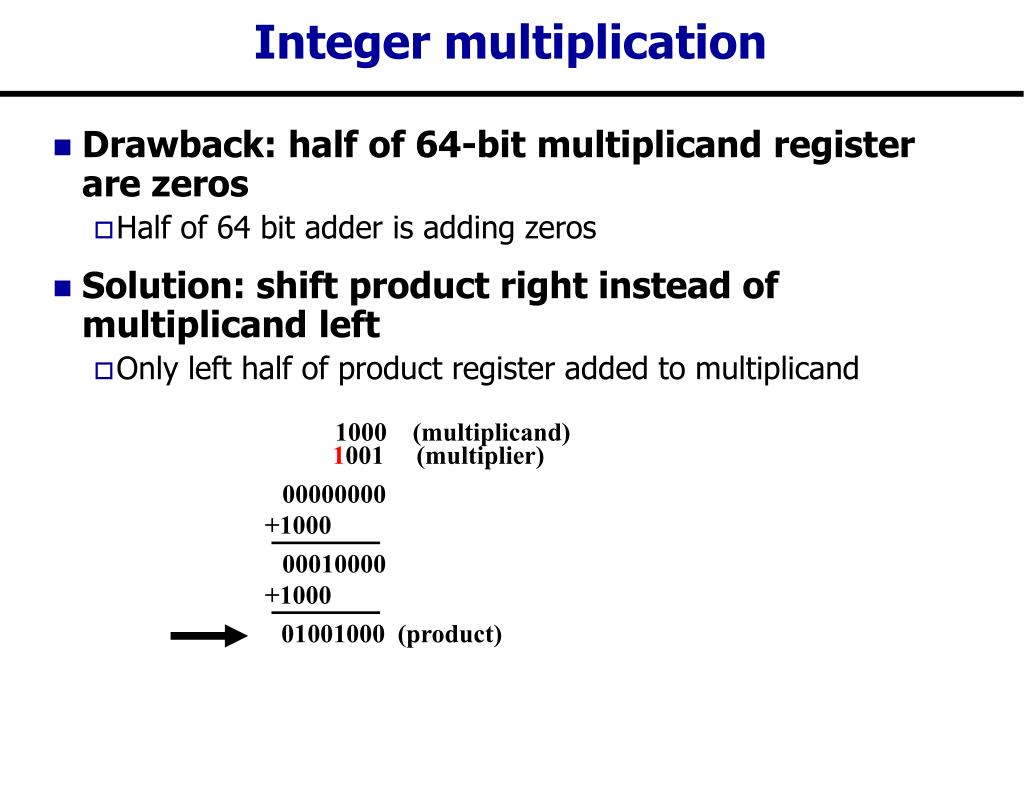 Integer multiplication

Drawback: half of 64-bit multiplicand register are zeros

Half of 64 bit adder is adding zeros

Solution: shift product right instead of multiplicand left

Only left half of product register added to multiplicand

1000 (multiplicand)
1001 (multiplier)

00000000
+1000
00010000
+1000
01001000 (product)